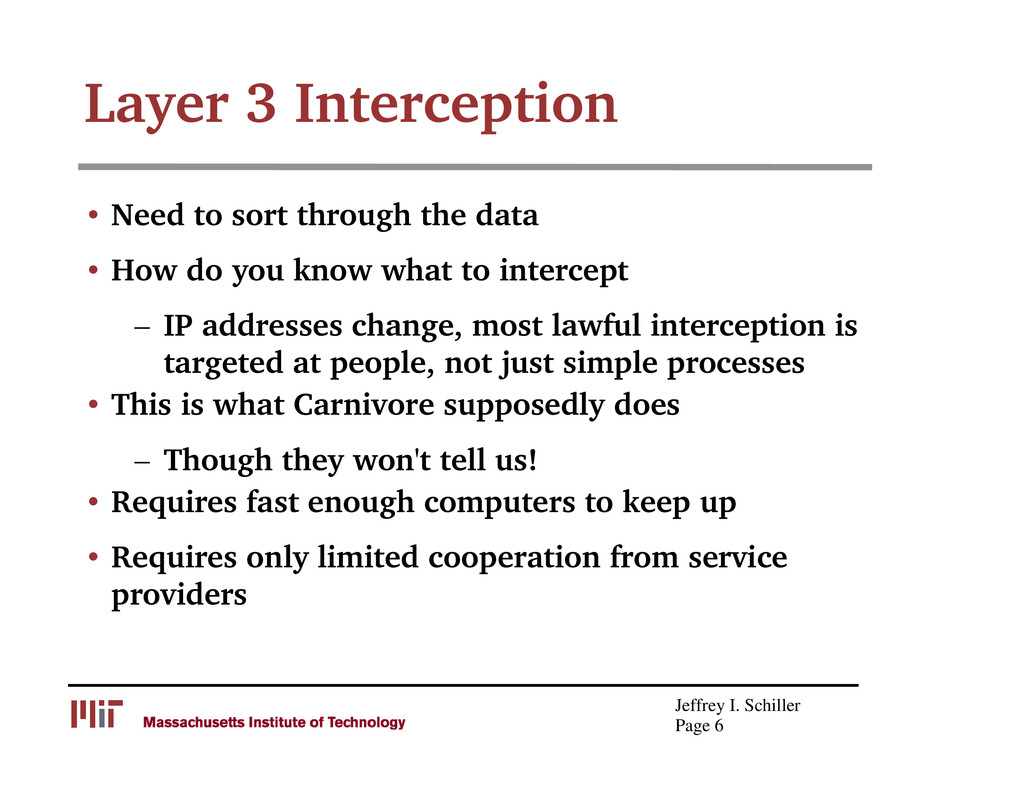 Layer 3 Interception

• Need to sort through the data

• How do you know what to intercept

– IP addresses change, most lawful interception is targeted at people, not just simple processes

• This is what Carnivore supposedly does

– Though they won't tell us!

• Requires fast enough computers to keep up

• Requires only limited cooperation from service providers

MIT Massachusetts Institute of Technology

Jeffrey I. Schiller
Page 6